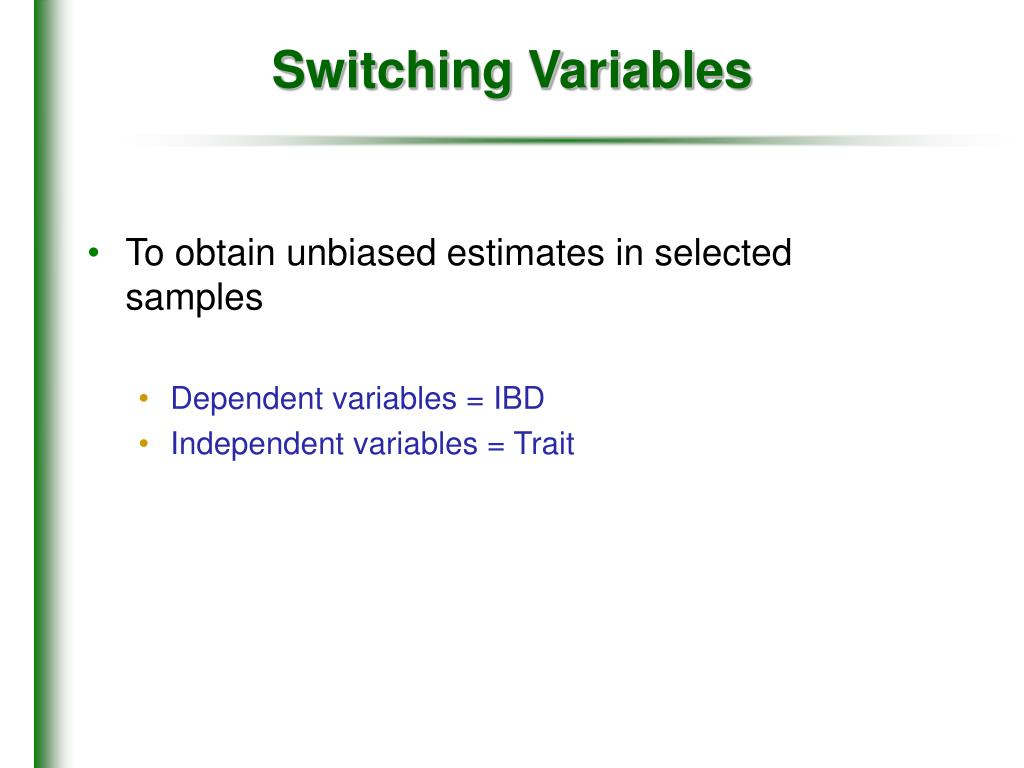 Switching Variables

• To obtain unbiased estimates in selected samples

• Dependent variables = IBD
• Independent variables = Trait